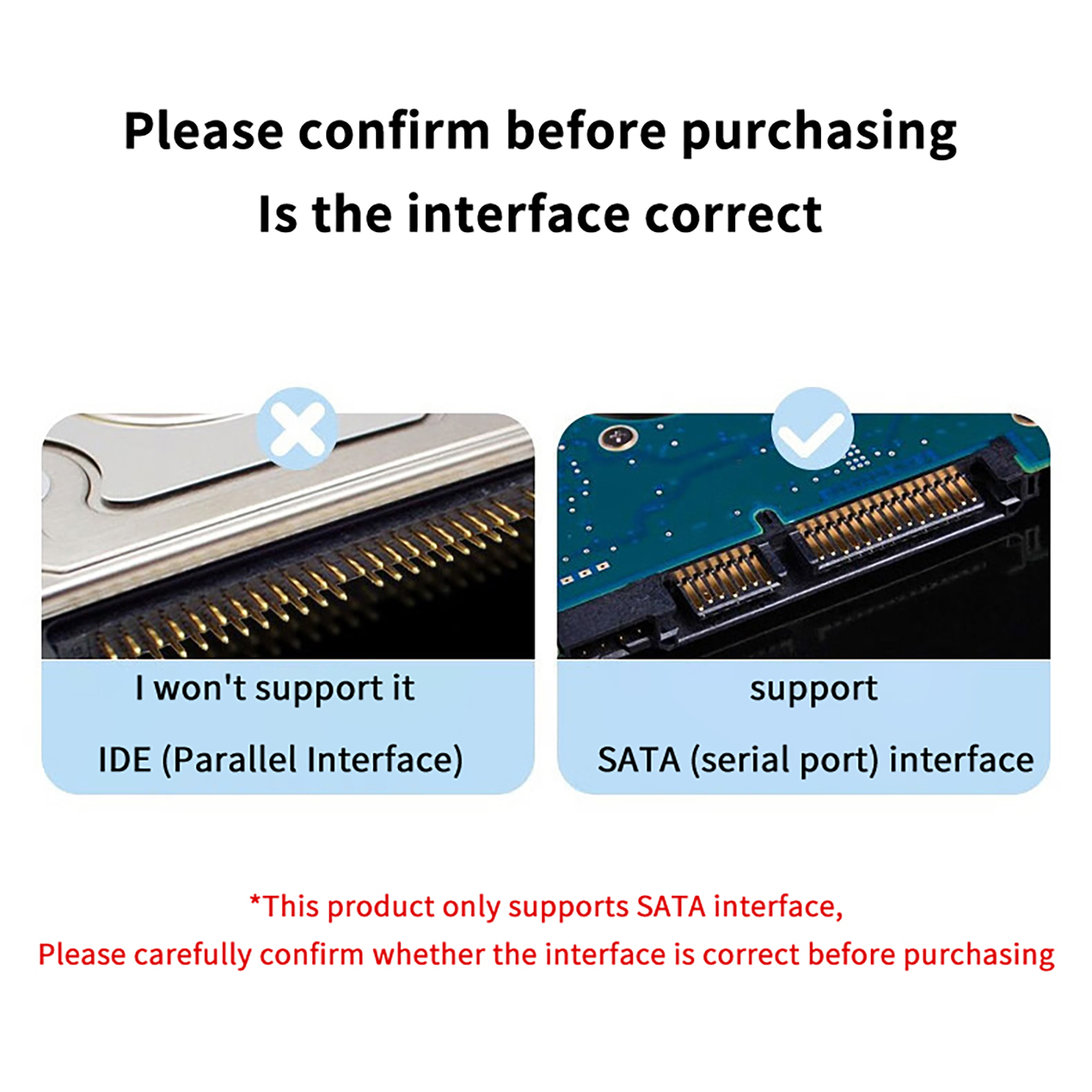 Please confirm before purchasing
Is the interface correct

I won't support it

IDE (Parallel Interface)

support

SATA (serial port) interface

*This product only supports SATA interface,
Please carefully confirm whether the interface is correct before purchasing